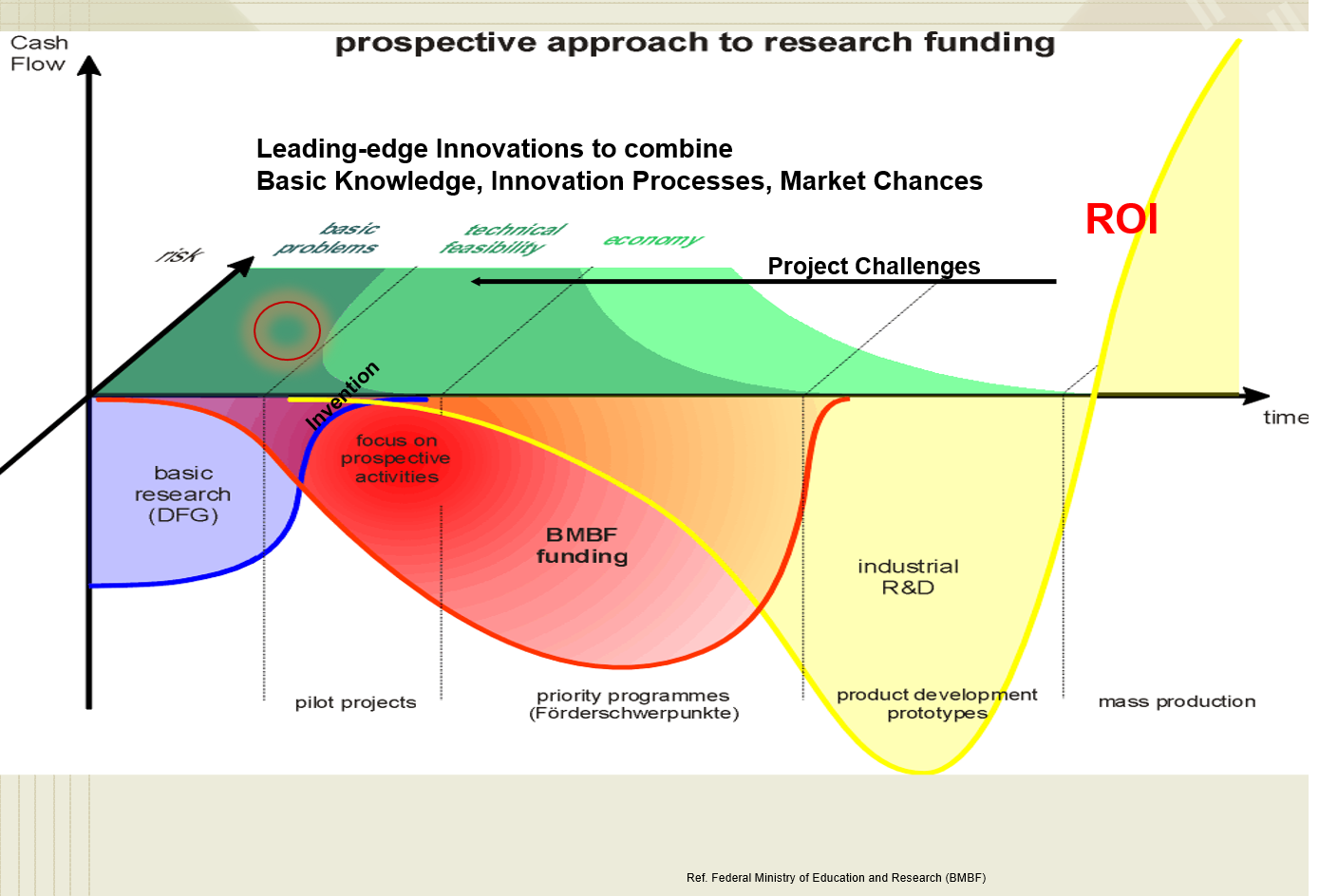 Cash Flow

prospective approach to research funding

Leading-edge Innovations to combine
Basic Knowledge, Innovation Processes, Market Chances

ROI

risk

basic problems

technical feasibility

economy

Project Challenges

Invention

time

basic research (DFG)

focus on prospective activities

BMBF funding

industrial R&D

pilot projects

priority programmes (Förderschwerpunkte)

product development prototypes

mass production

Ref. Federal Ministry of Education and Research (BMBF)